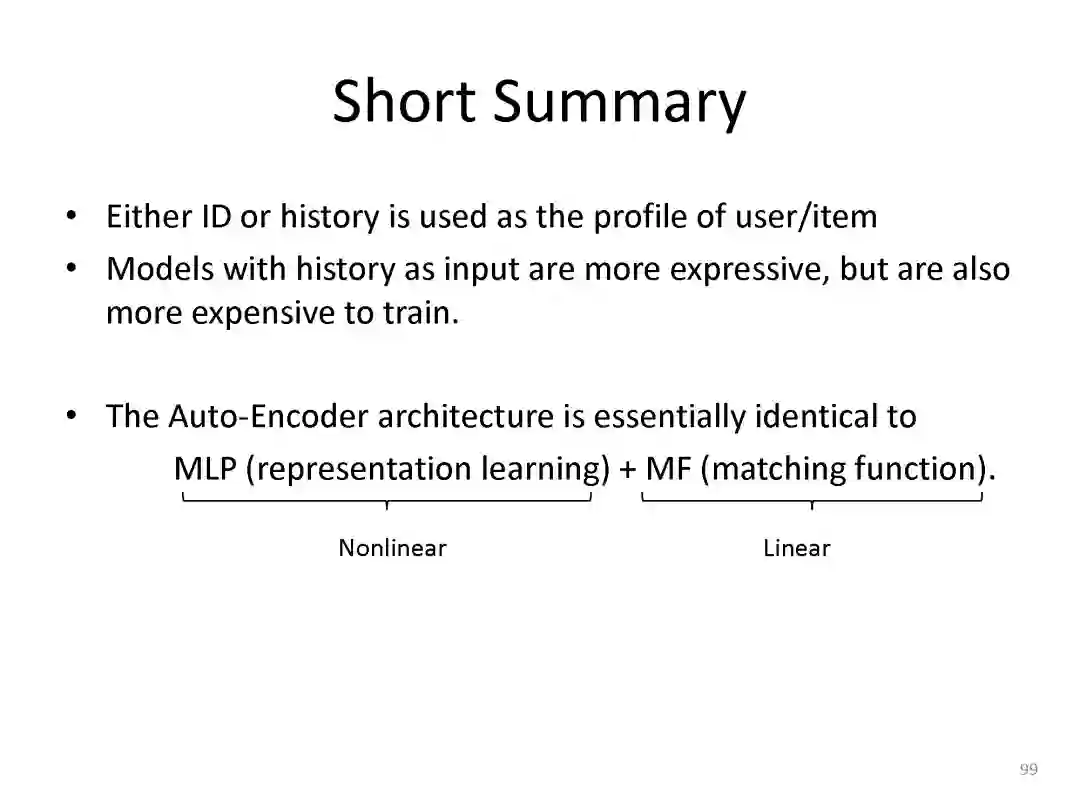 Short Summary

• Either ID or history is used as the profile of user/item
• Models with history as input are more expressive, but are also more expensive to train.

• The Auto-Encoder architecture is essentially identical to
MLP (representation learning) + MF (matching function).

Nonlinear

Linear

99